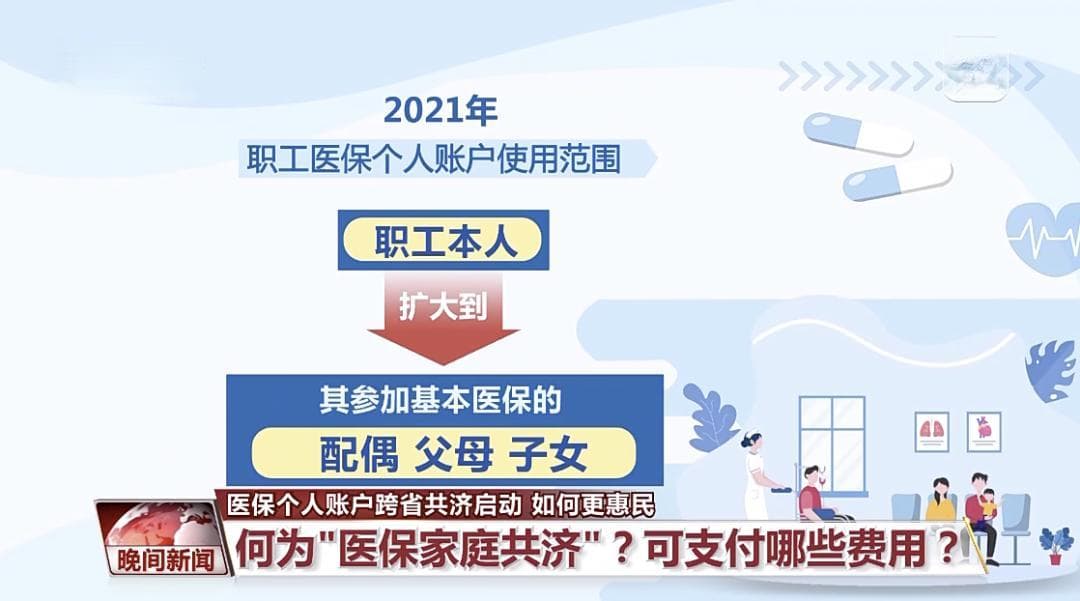 2021年
职工医保个人账户使用范围

职工本人

扩大到

其参加基本医保的
配偶 父母 子女

医保个人账户跨省共济启动 如何更惠民
晚间新闻
何为"医保家庭共济"？可支付哪些费用？